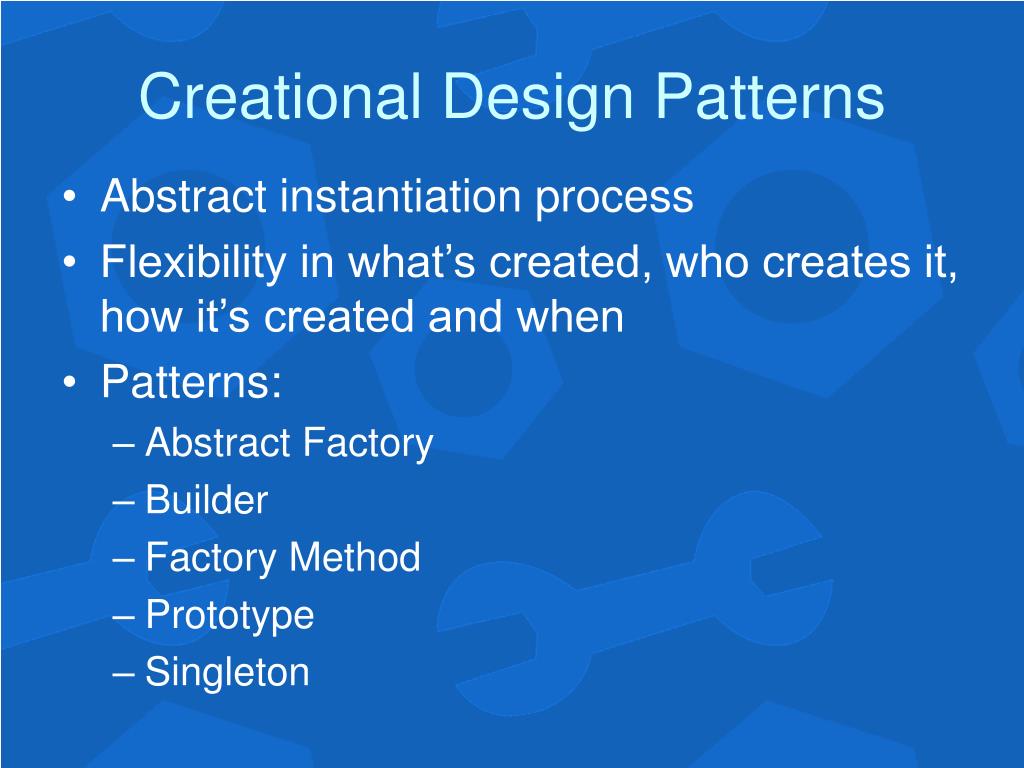 Creational Design Patterns

• Abstract instantiation process
• Flexibility in what’s created, who creates it, how it’s created and when
• Patterns:
– Abstract Factory
– Builder
– Factory Method
– Prototype
– Singleton